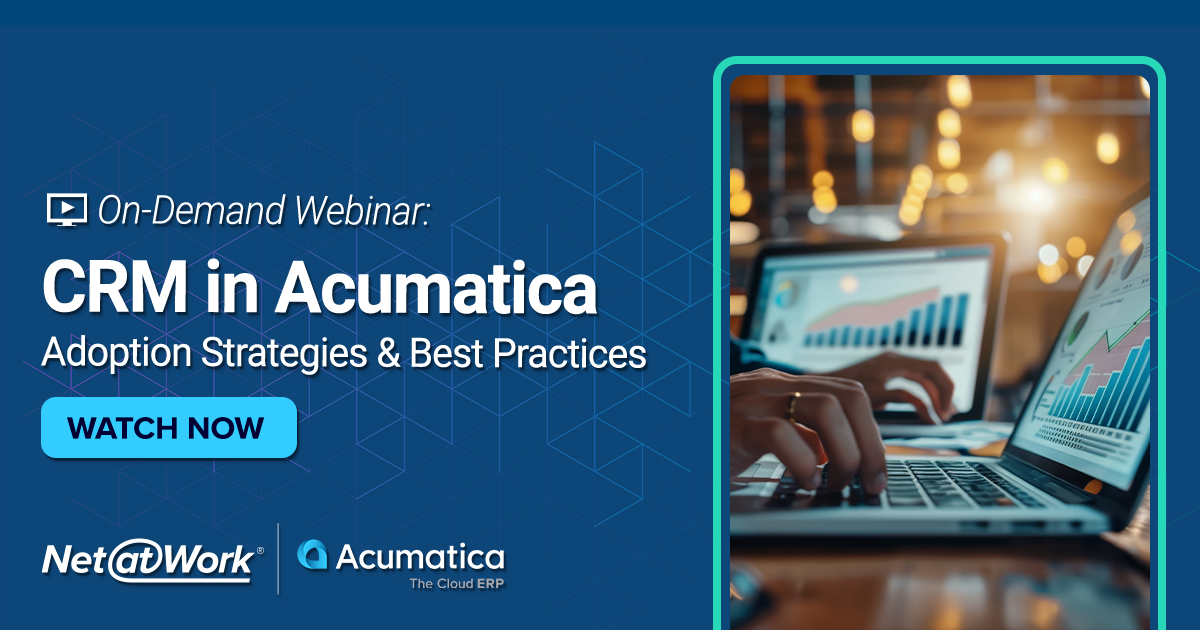 On-Demand Webinar:

CRM in Acumatica

Adoption Strategies & Best Practices

WATCH NOW

Net@Work®

Acumatica
The Cloud ERP